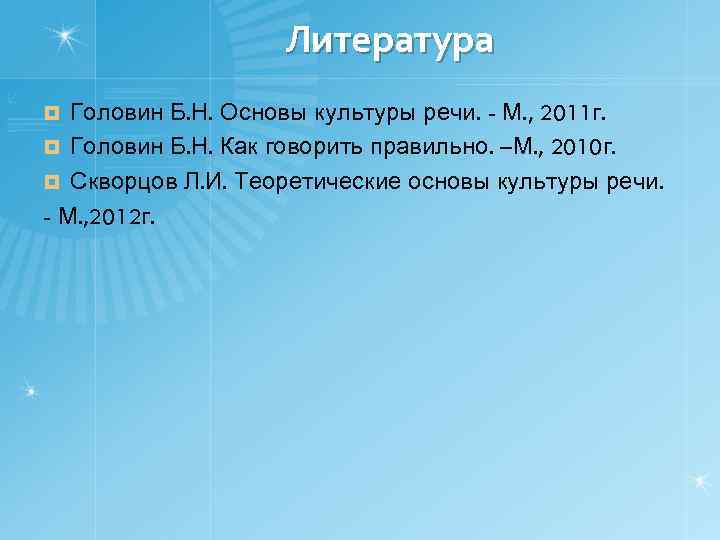 Литература

Головин Б.Н. Основы культуры речи. - М., 2011г.

Головин Б.Н. Как говорить правильно. –М., 2010г.

Скворцов Л.И. Теоретические основы культуры речи. - М.,2012г.